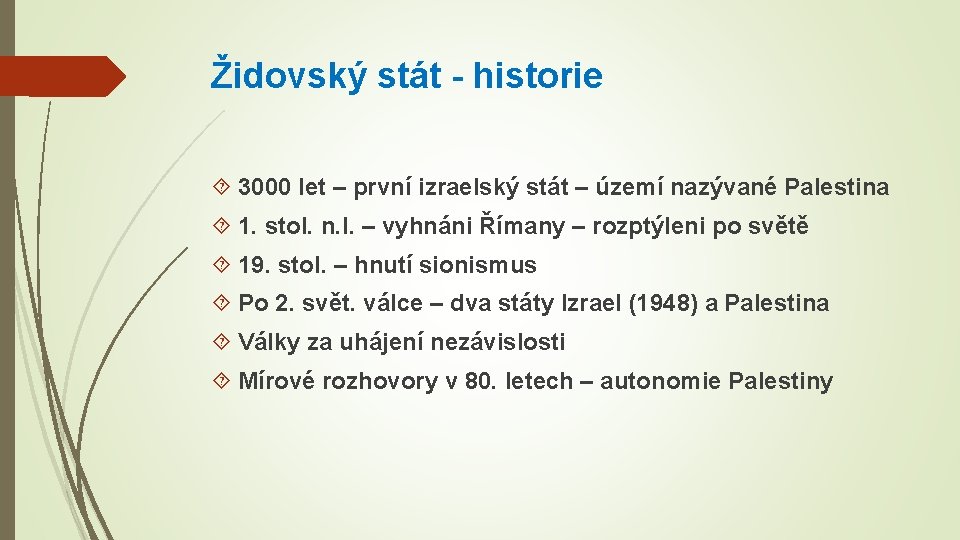 Židovský stát - historie

3000 let – první izraelský stát – území nazývané Palestina

1. stol. n.l. – vyhnáni Římany – rozptýleni po světě

19. stol. – hnutí sionismus

Po 2. svět. válce – dva státy Izrael (1948) a Palestina

Války za uhájení nezávislosti

Mírové rozhovory v 80. letech – autonomie Palestiny